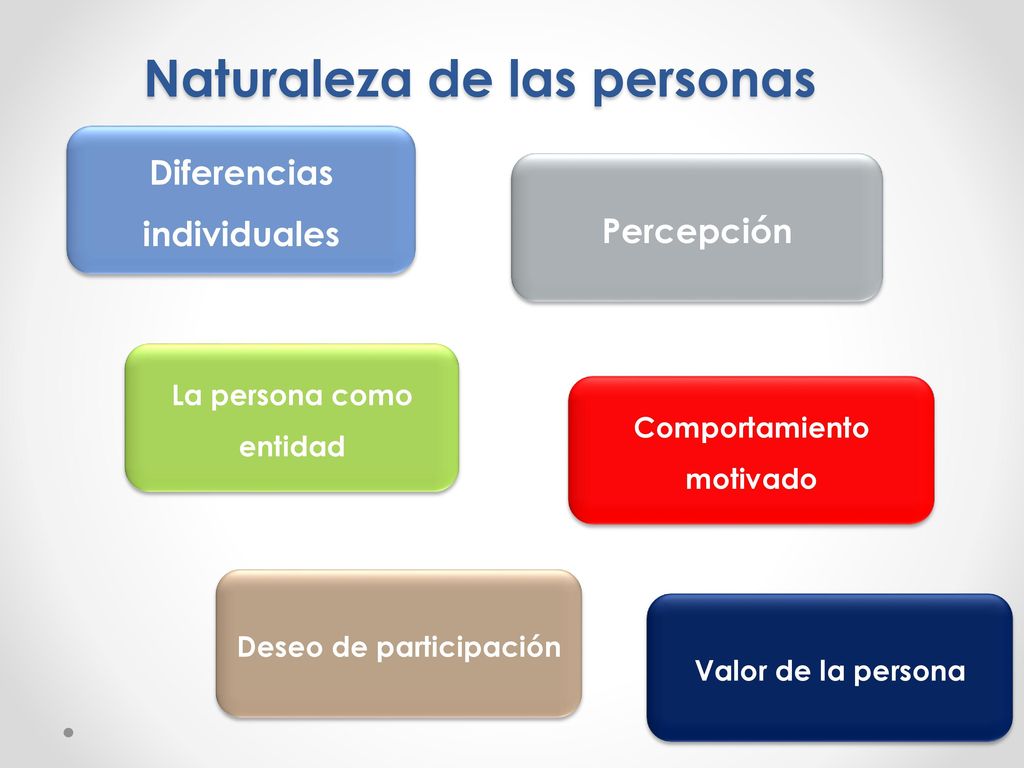 Naturaleza de las personas

Diferencias individuales

Percepción

La persona como entidad

Comportamiento motivado

Deseo de participación

Valor de la persona